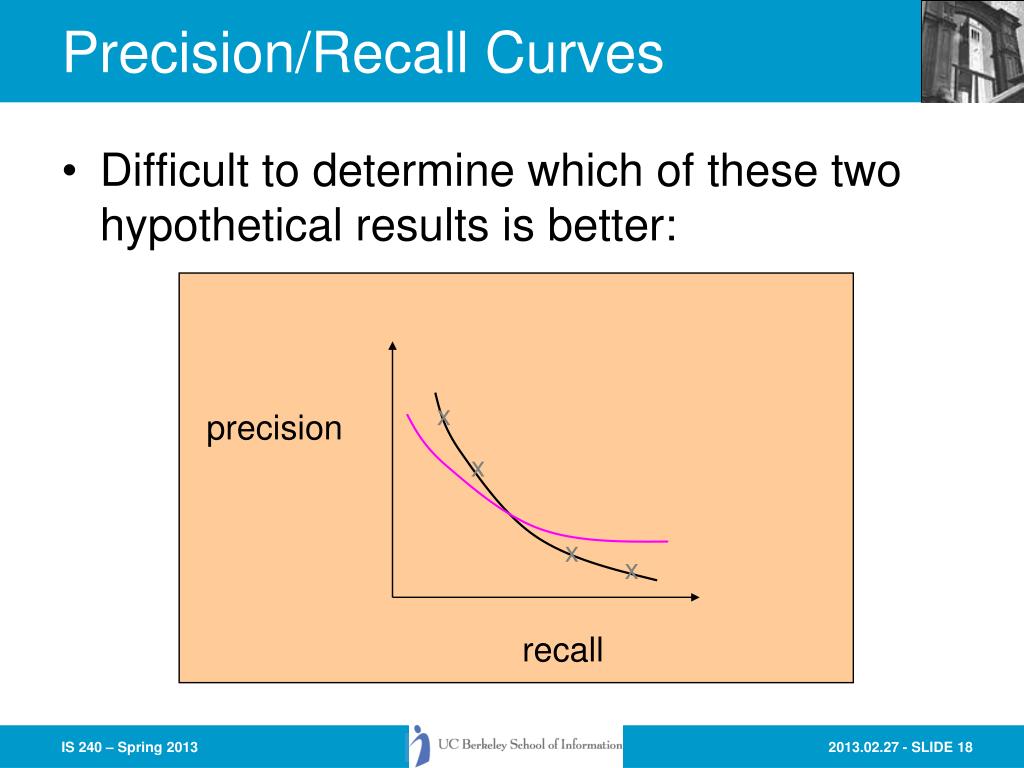 Precision/Recall Curves

• Difficult to determine which of these two hypothetical results is better:

precision

x
x
x
x

recall

IS 240 – Spring 2013

UC Berkeley School of Information

2013.02.27 - SLIDE 18